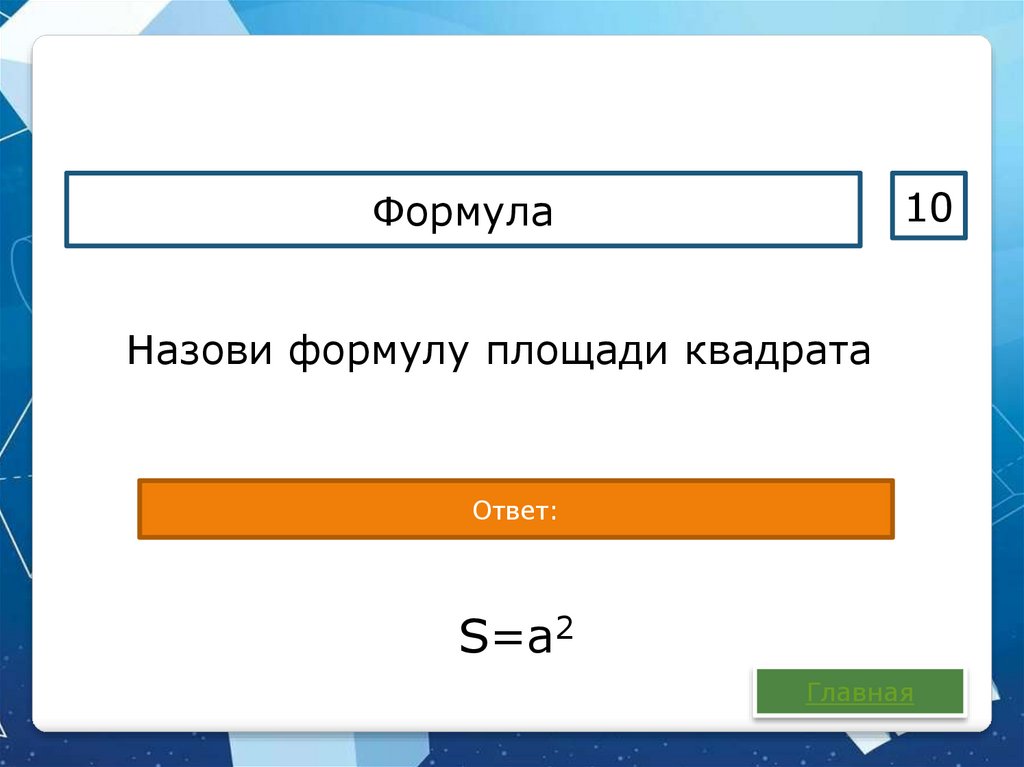 Формула

10

Назови формулу площади квадрата

Ответ:

$S=a^2$

Главная